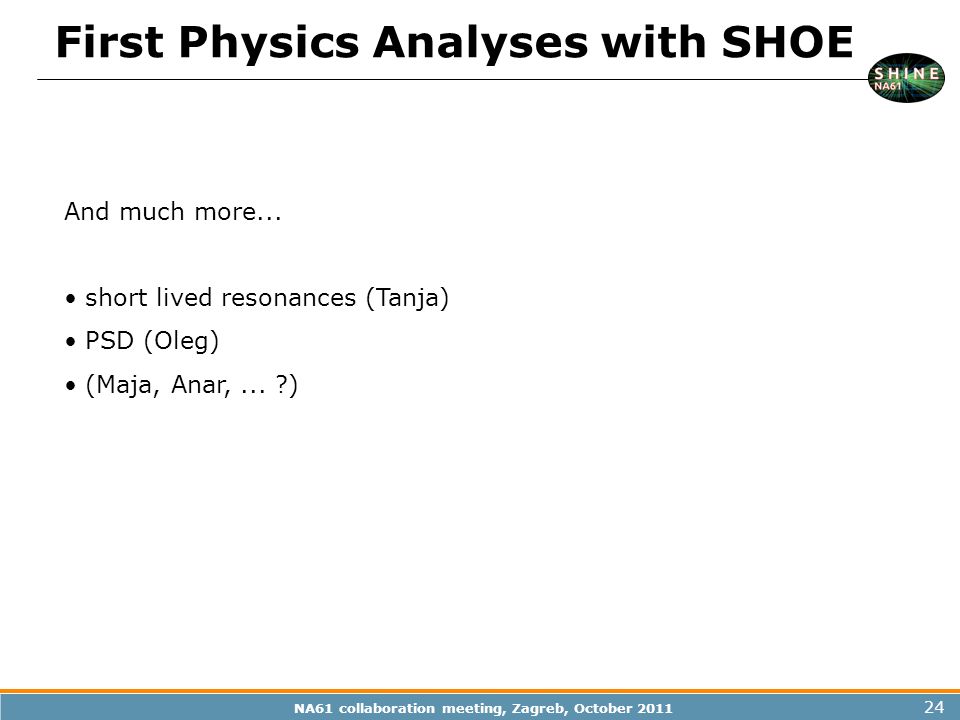 First Physics Analyses with SHOE

SHINE
NA61

And much more...

• short lived resonances (Tanja)

• PSD (Oleg)

• (Maja, Anar, ... ?)

NA61 collaboration meeting, Zagreb, October 2011

24